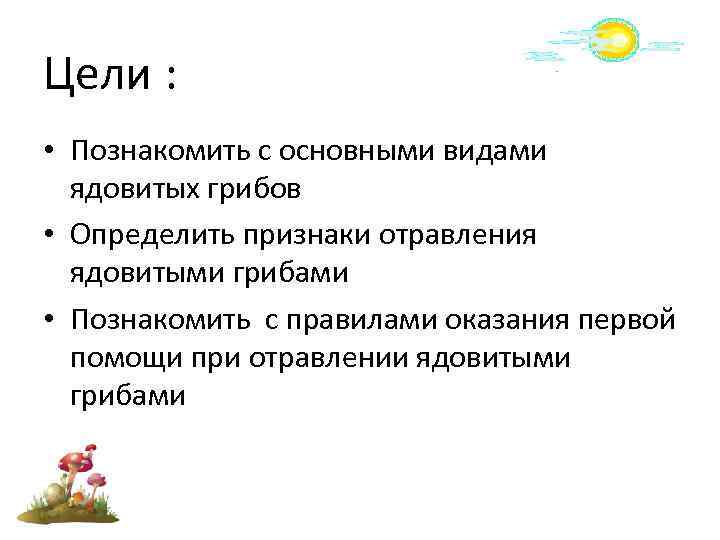 Цели :

• Познакомить с основными видами ядовитых грибов

• Определить признаки отравления ядовитыми грибами

• Познакомить  с правилами оказания первой помощи при отравлении ядовитыми грибами